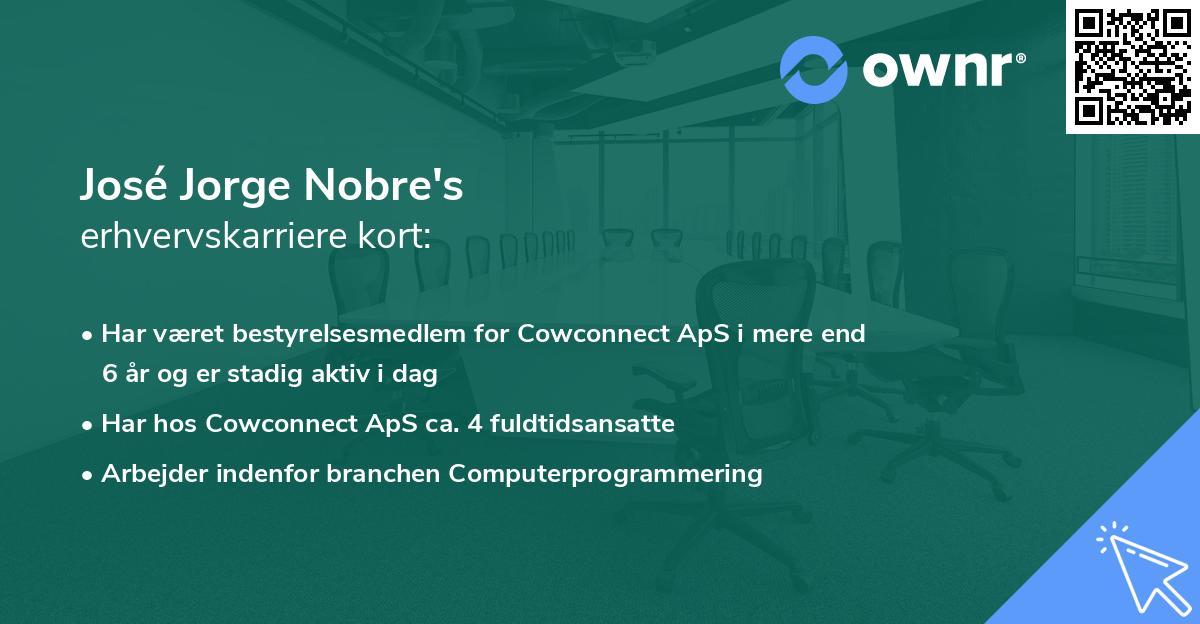 ownr®

José Jorge Nobre's
erhvervskarriere kort:

• Har været bestyrelsesmedlem for Cowconnect ApS i mere end 6 år og er stadig aktiv i dag
• Har hos Cowconnect ApS ca. 4 fuldtidsansatte
• Arbejder indenfor branchen Computerprogrammering